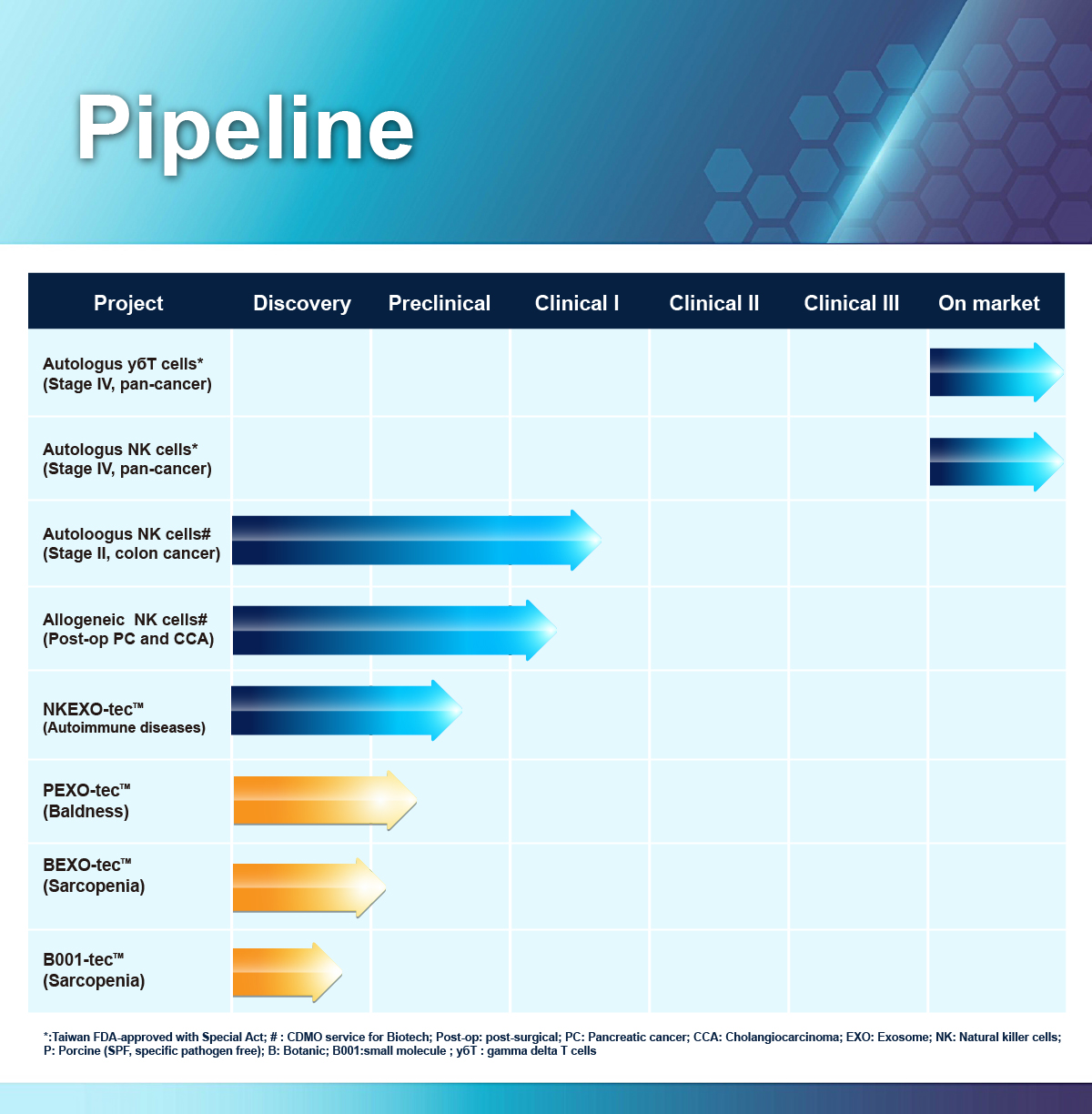 Pipeline

| Project | Discovery | Preclinical | Clinical I | Clinical II | Clinical III | On market |
|---|---|---|---|---|---|---|
| Autologus γδT cells* (Stage IV, pan-cancer) | | | | | | |
| Autologus NK cells* (Stage IV, pan-cancer) | | | | | | |
| Autoloogus NK cells# (Stage II, colon cancer) | | | | | | |
| Allogeneic NK cells# (Post-op PC and CCA) | | | | | | |
| NKEXO-tec™ (Autoimmune diseases) | | | | | | |
| PEXO-tec™ (Baldness) | | | | | | |
| BEXO-tec™ (Sarcopenia) | | | | | | |
| B001-tec™ (Sarcopenia) | | | | | | |

*:Taiwan FDA-approved with Special Act; # : CDMO service for Biotech; Post-op: post-surgical; PC: Pancreatic cancer; CCA: Cholangiocarcinoma; EXO: Exosome; NK: Natural killer cells; P: Porcine (SPF, specific pathogen free); B: Botanic; B001:small molecule ; γδT : gamma delta T cells